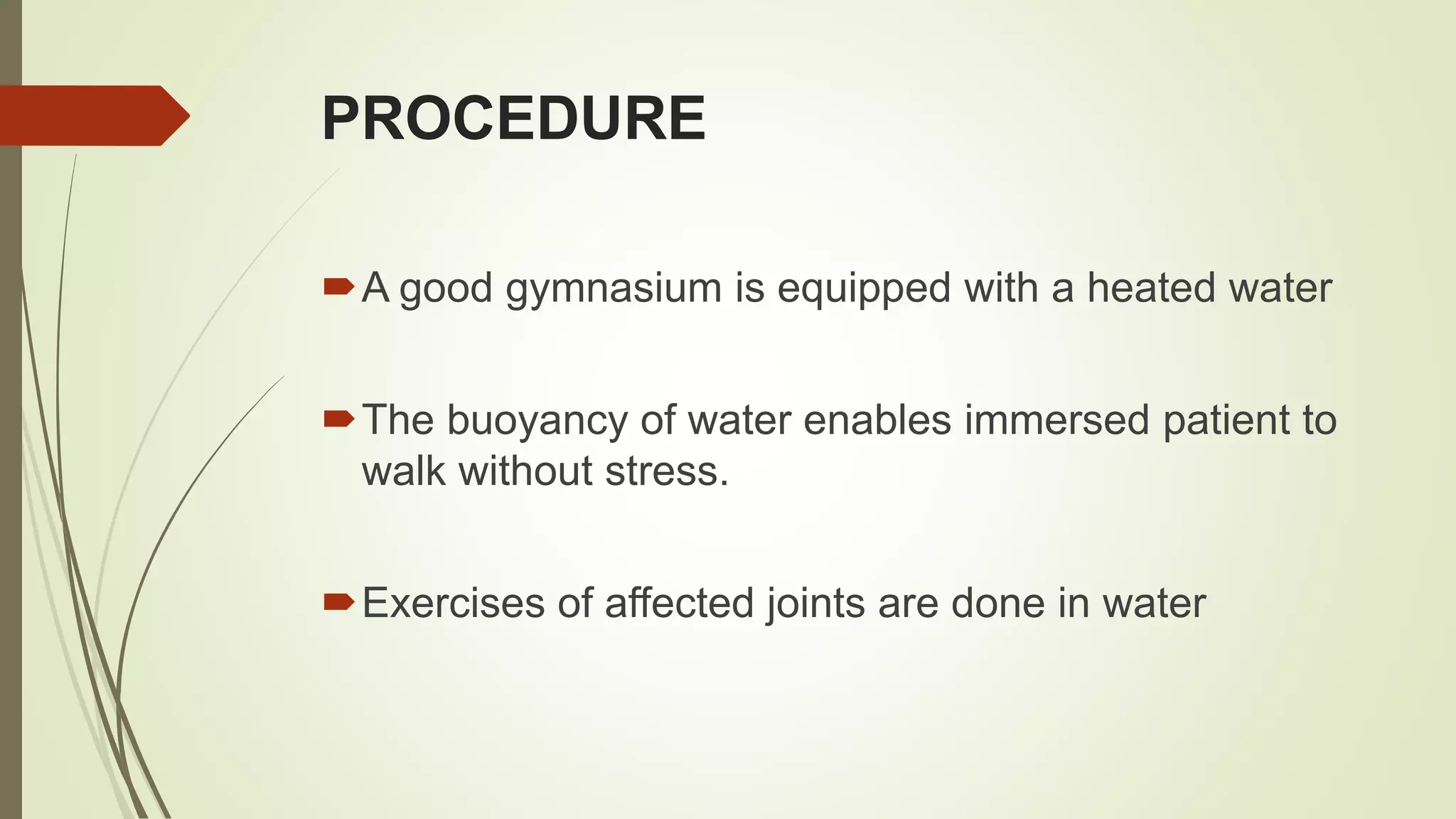 PROCEDURE

A good gymnasium is equipped with a heated water

The buoyancy of water enables immersed patient to walk without stress.

Exercises of affected joints are done in water